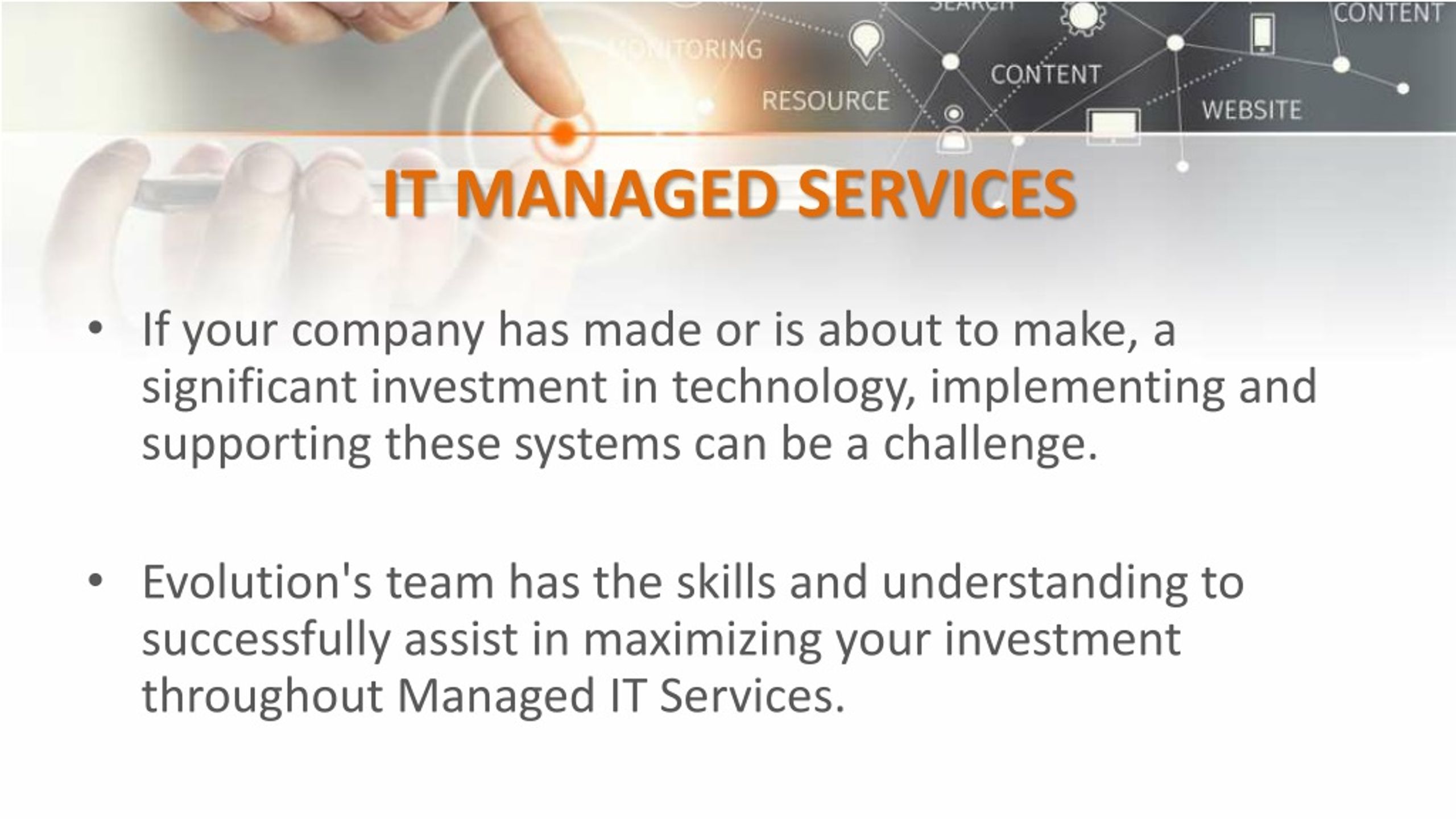 SEARCH CONTENT MONITORING CONTENT RESOURCE WEBSITE

IT MANAGED SERVICES

• If your company has made or is about to make, a significant investment in technology, implementing and supporting these systems can be a challenge.

• Evolution's team has the skills and understanding to successfully assist in maximizing your investment throughout Managed IT Services.